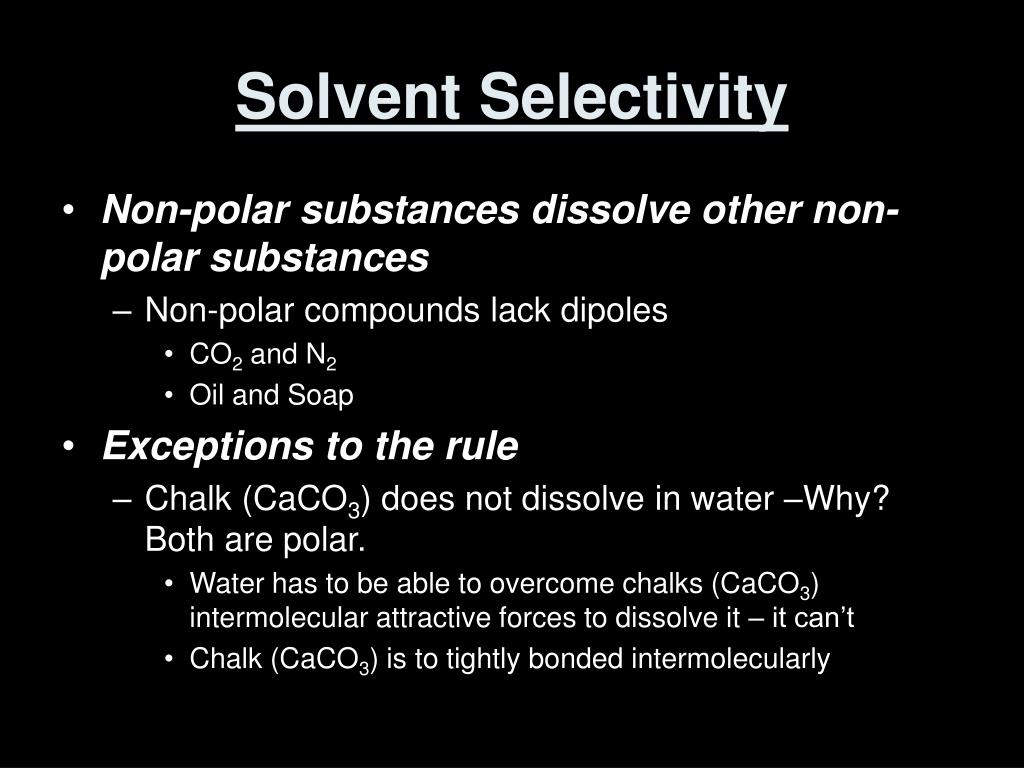 Solvent Selectivity

• Non-polar substances dissolve other non-polar substances
– Non-polar compounds lack dipoles
• $CO_2$ and $N_2$
• Oil and Soap

• Exceptions to the rule
– Chalk ($CaCO_3$) does not dissolve in water –Why? Both are polar.
• Water has to be able to overcome chalks ($CaCO_3$) intermolecular attractive forces to dissolve it – it can't
• Chalk ($CaCO_3$) is to tightly bonded intermolecularly